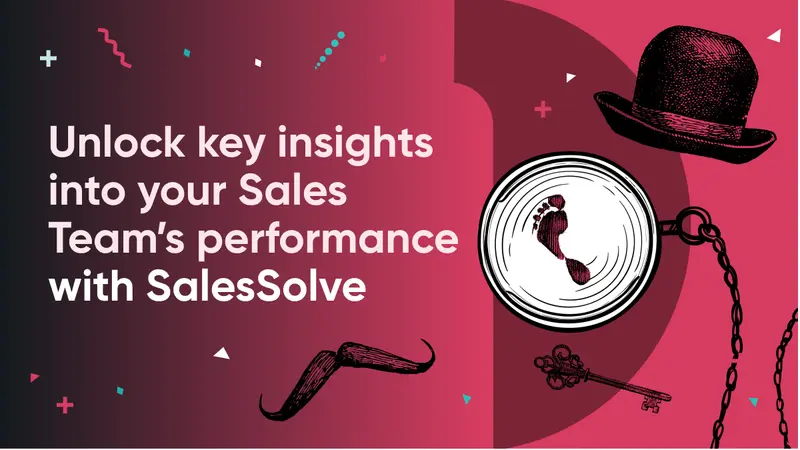 Unlock key insights into your Sales Team's performance with SalesSolve